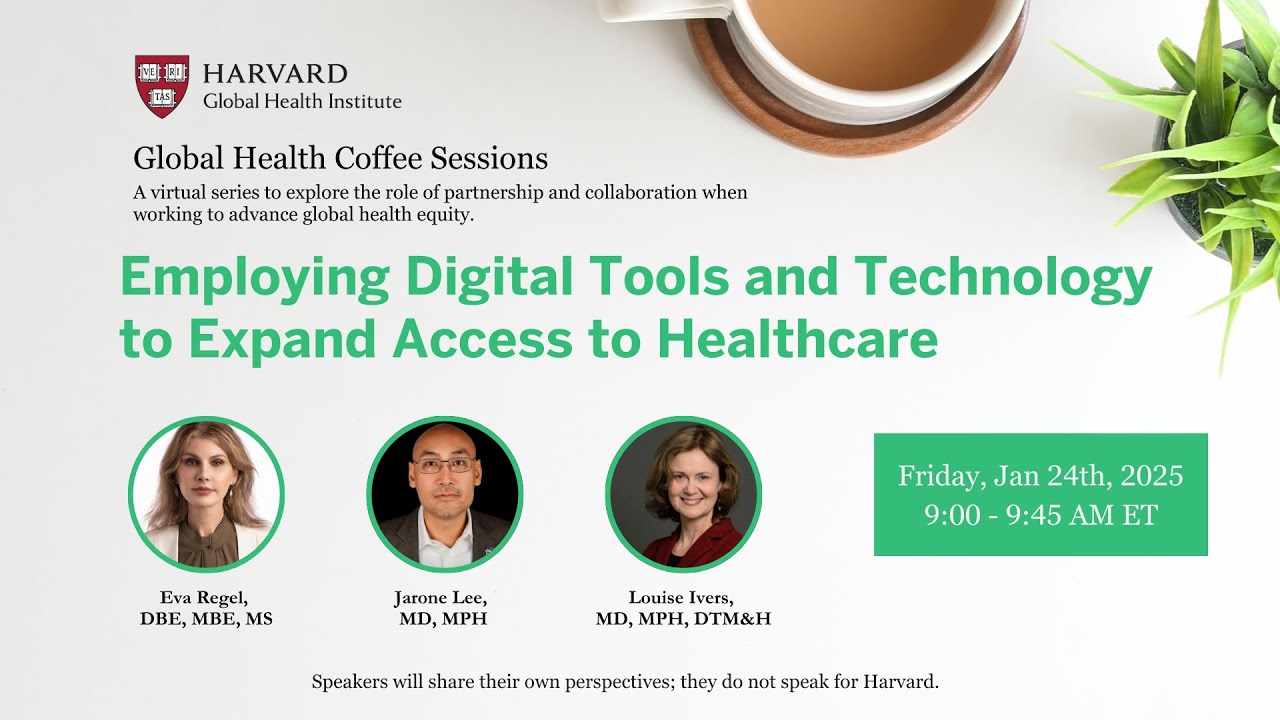 VE RI TAS

HARVARD
Global Health Institute

Global Health Coffee Sessions
A virtual series to explore the role of partnership and collaboration when working to advance global health equity.

Employing Digital Tools and Technology to Expand Access to Healthcare

Eva Regel,
DBE, MBE, MS

Jarone Lee,
MD, MPH

Louise Ivers,
MD, MPH, DTM&H

Friday, Jan 24th, 2025
9:00 - 9:45 AM ET

Speakers will share their own perspectives; they do not speak for Harvard.